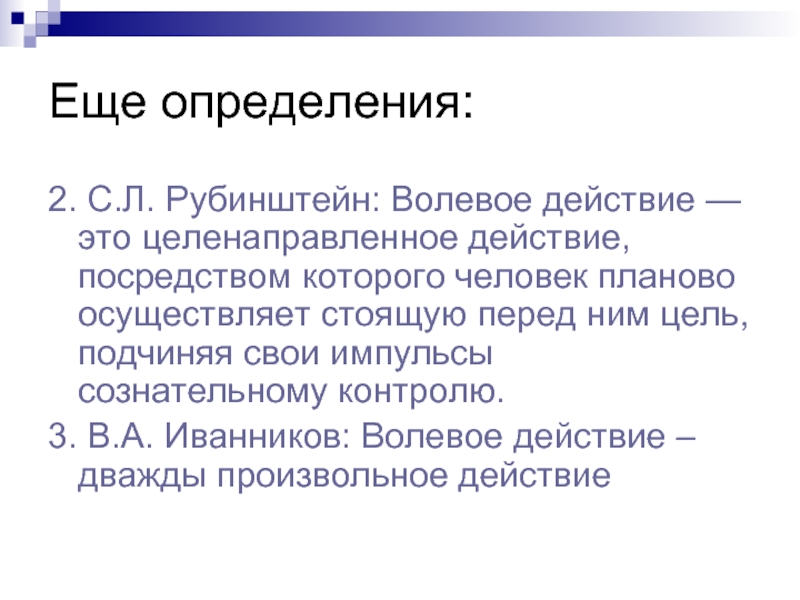 Еще определения:

2. С.Л. Рубинштейн: Волевое действие — это целенаправленное действие, посредством которого человек планово осуществляет стоящую перед ним цель, подчиняя свои импульсы сознательному контролю.

3. В.А. Иванников: Волевое действие – дважды произвольное действие